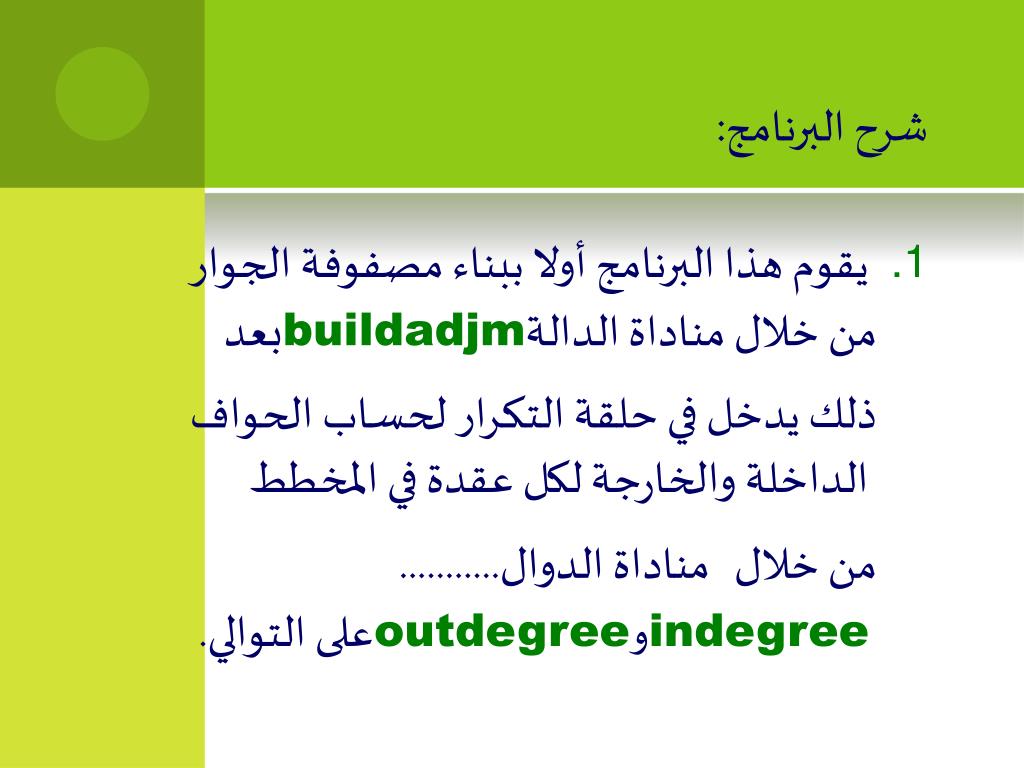 شرح البرنامج:

1. يقوم هذا البرنامج أولا ببناء مصفوفة الجوار من خلال مناداة الدالةbuildadjmبعد

ذلك يدخل في حلقة التكرار لحساب الحواف الداخلة والخارجة لكل عقدة في المخطط

من خلال مناداة الدوال...........

indegreeوoutdegreeعلى التوالي.